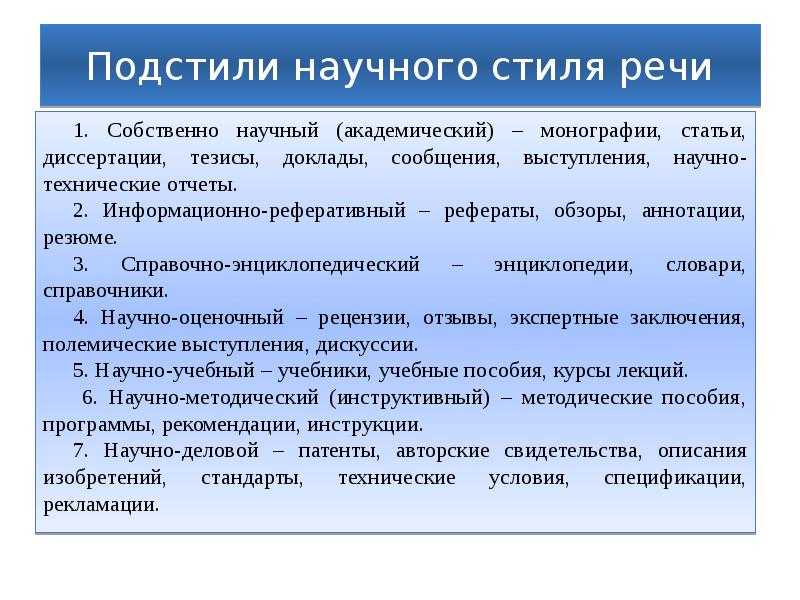 Подстили научного стиля речи

1. Собственно научный (академический) – монографии, статьи, диссертации, тезисы, доклады, сообщения, выступления, научно-технические отчеты.

2. Информационно-реферативный – рефераты, обзоры, аннотации, резюме.

3. Справочно-энциклопедический – энциклопедии, словари, справочники.

4. Научно-оценочный – рецензии, отзывы, экспертные заключения, полемические выступления, дискуссии.

5. Научно-учебный – учебники, учебные пособия, курсы лекций.

6. Научно-методический (инструктивный) – методические пособия, программы, рекомендации, инструкции.

7. Научно-деловой – патенты, авторские свидетельства, описания изобретений, стандарты, технические условия, спецификации, рекламации.